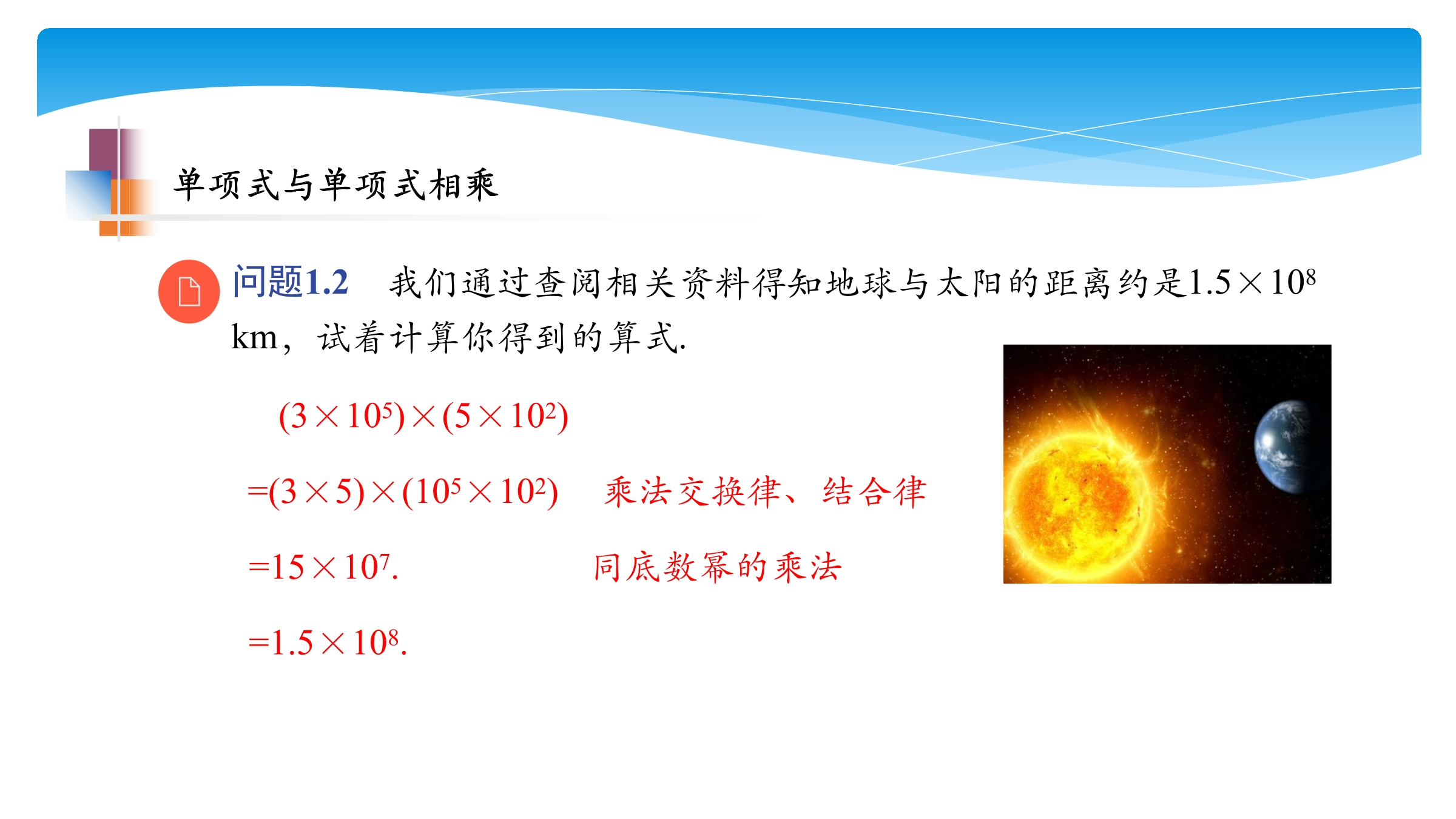 单项式与单项式相乘

问题1.2　我们通过查阅相关资料得知地球与太阳的距离约是$1.5\times10^8$ km，试着计算你得到的算式.

$(3\times10^5)\times(5\times10^2)$

$=(3\times5)\times(10^5\times10^2)$　乘法交换律、结合律

$=15\times10^7.$　同底数幂的乘法

$=1.5\times10^8.$